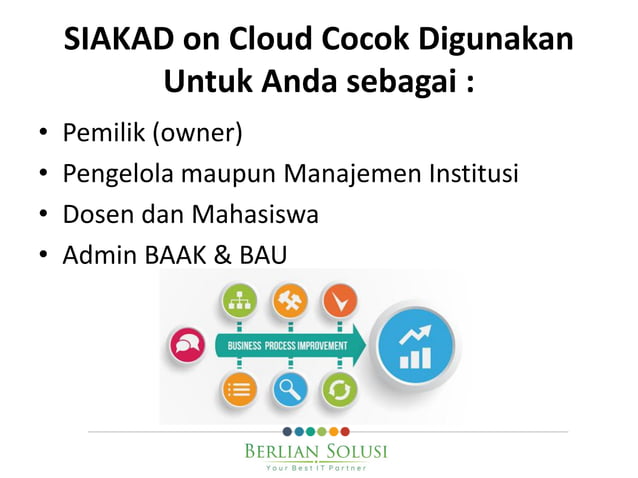 SIAKAD on Cloud Cocok Digunakan Untuk Anda sebagai :

• Pemilik (owner)
• Pengelola maupun Manajemen Institusi
• Dosen dan Mahasiswa
• Admin BAAK & BAU

BUSINESS PROCESS IMPROVEMENT

BERLIAN SOLUSI
Your Best IT Partner